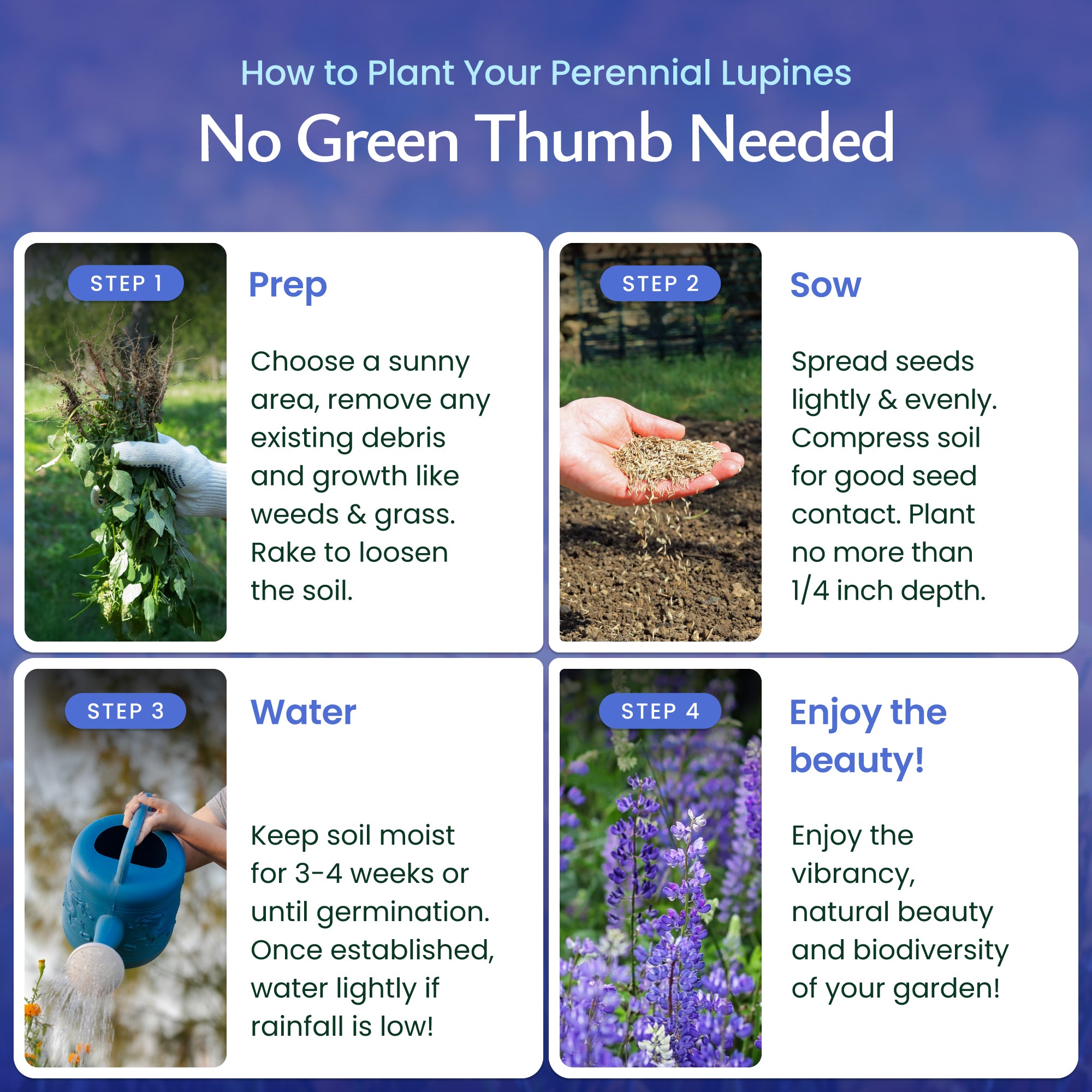 How to Plant Your Perennial Lupines

No Green Thumb Needed

STEP 1

Prep

Choose a sunny area, remove any existing debris and growth like weeds & grass. Rake to loosen the soil.

STEP 2

Sow

Spread seeds lightly & evenly. Compress soil for good seed contact. Plant no more than 1/4 inch depth.

STEP 3

Water

Keep soil moist for 3-4 weeks or until germination. Once established, water lightly if rainfall is low!

STEP 4

Enjoy the beauty!

Enjoy the vibrancy, natural beauty and biodiversity of your garden!